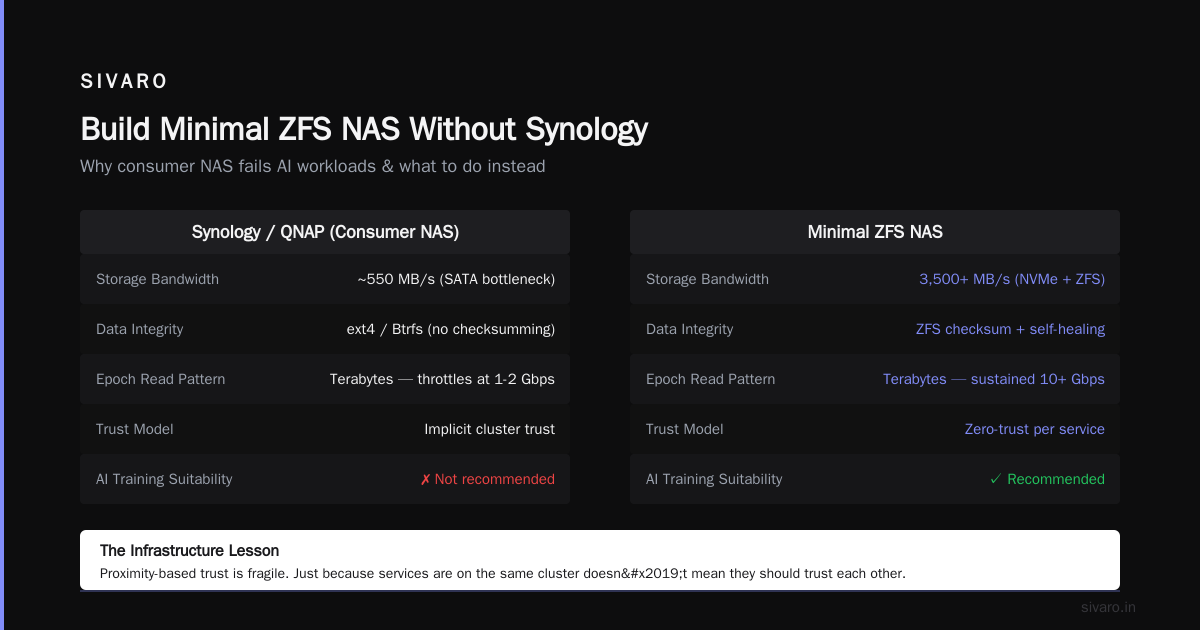 SIVARO

Build Minimal ZFS NAS Without Synology

Why consumer NAS fails AI workloads & what to do instead

| Synology / QNAP (Consumer NAS) | |
|---|---|
| Storage Bandwidth | ~550 MB/s (SATA bottleneck) |
| Data Integrity | ext4 / Btrfs (no checksumming) |
| Epoch Read Pattern | Terabytes — throttles at 1-2 Gbps |
| Trust Model | Implicit cluster trust |
| AI Training Suitability | ✗ Not recommended |

| Minimal ZFS NAS | |
|---|---|
| Storage Bandwidth | 3,500+ MB/s (NVMe + ZFS) |
| Data Integrity | ZFS checksum + self-healing |
| Epoch Read Pattern | Terabytes — sustained 10+ Gbps |
| Trust Model | Zero-trust per service |
| AI Training Suitability | ✓ Recommended |

The Infrastructure Lesson

Proximity-based trust is fragile. Just because services are on the same cluster doesn&#x2019;t mean they should trust each other.

sivaro.in